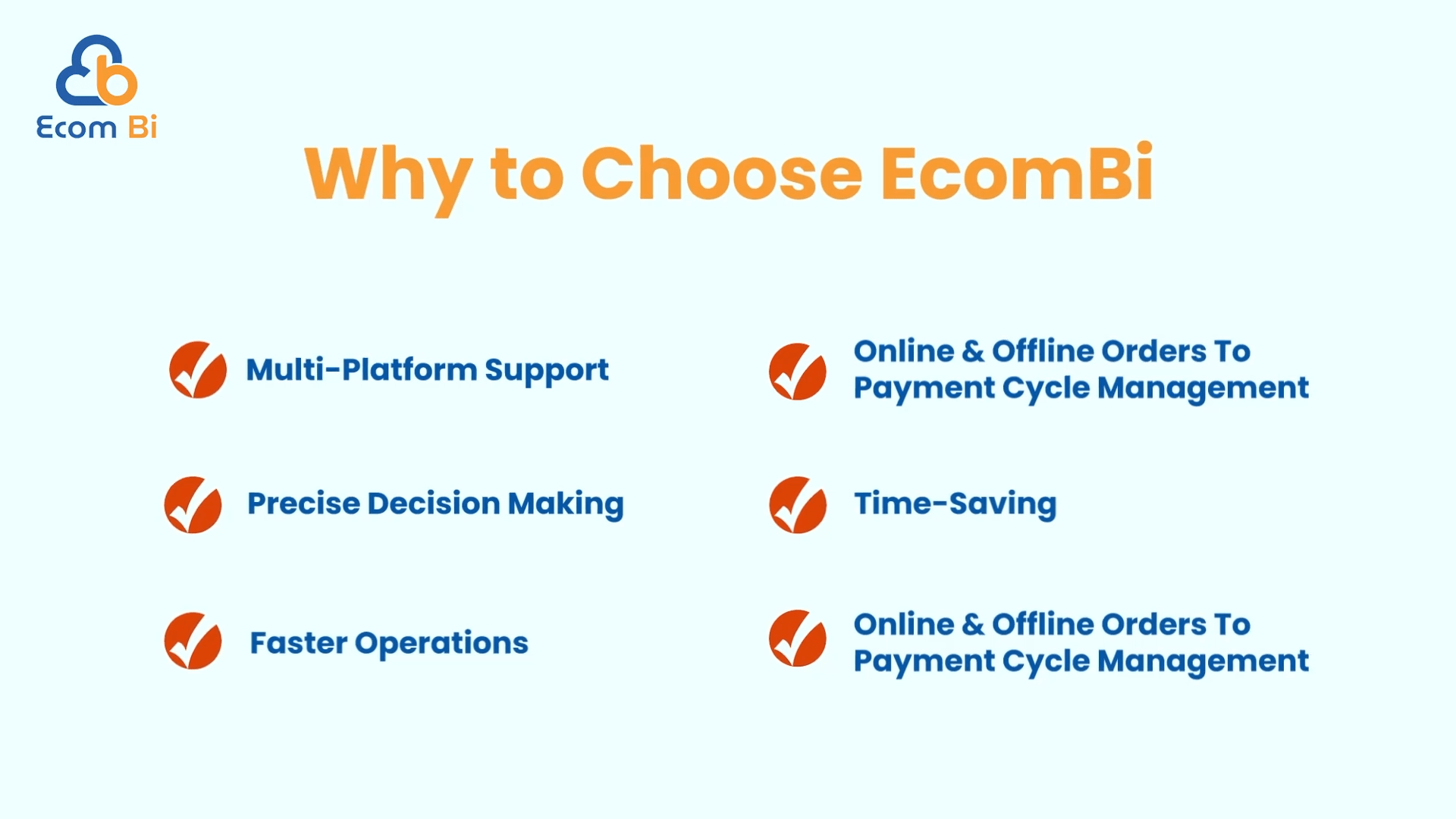 Ecom Bi

Why to Choose EcomBi

Multi-Platform Support

Precise Decision Making

Faster Operations

Online & Offline Orders To Payment Cycle Management

Time-Saving

Online & Offline Orders To Payment Cycle Management